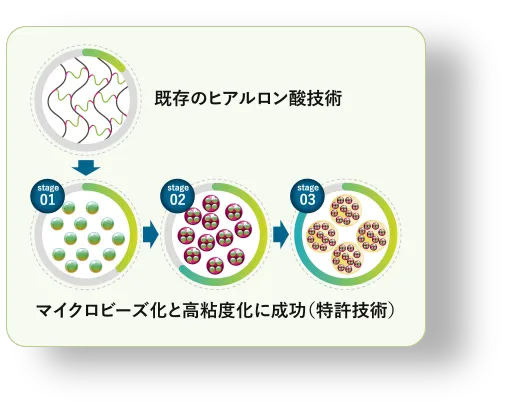 既存のヒアルロン酸技術

stage 01

stage 02

stage 03

マイクロビーズ化と高粘度化に成功（特許技術）